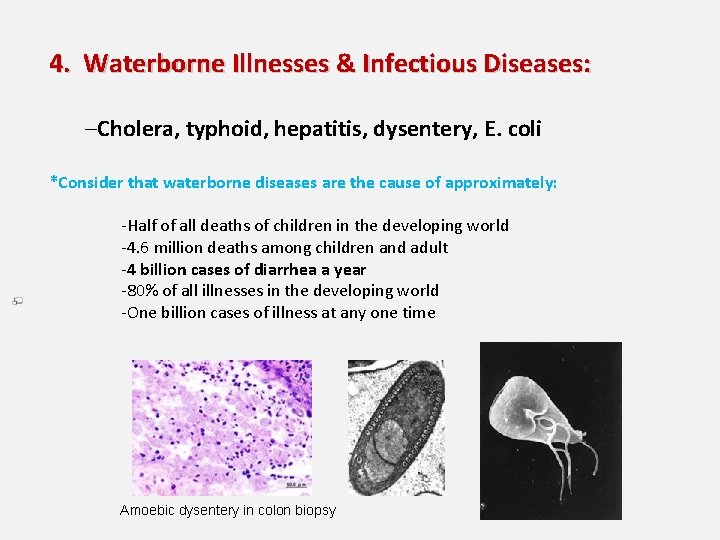 4. Waterborne Illnesses & Infectious Diseases:

–Cholera, typhoid, hepatitis, dysentery, E. coli

*Consider that waterborne diseases are the cause of approximately:

-Half of all deaths of children in the developing world
-4.6 million deaths among children and adult
-4 billion cases of diarrhea a year
-80% of all illnesses in the developing world
-One billion cases of illness at any one time

100 µm

Amoebic dysentery in colon biopsy